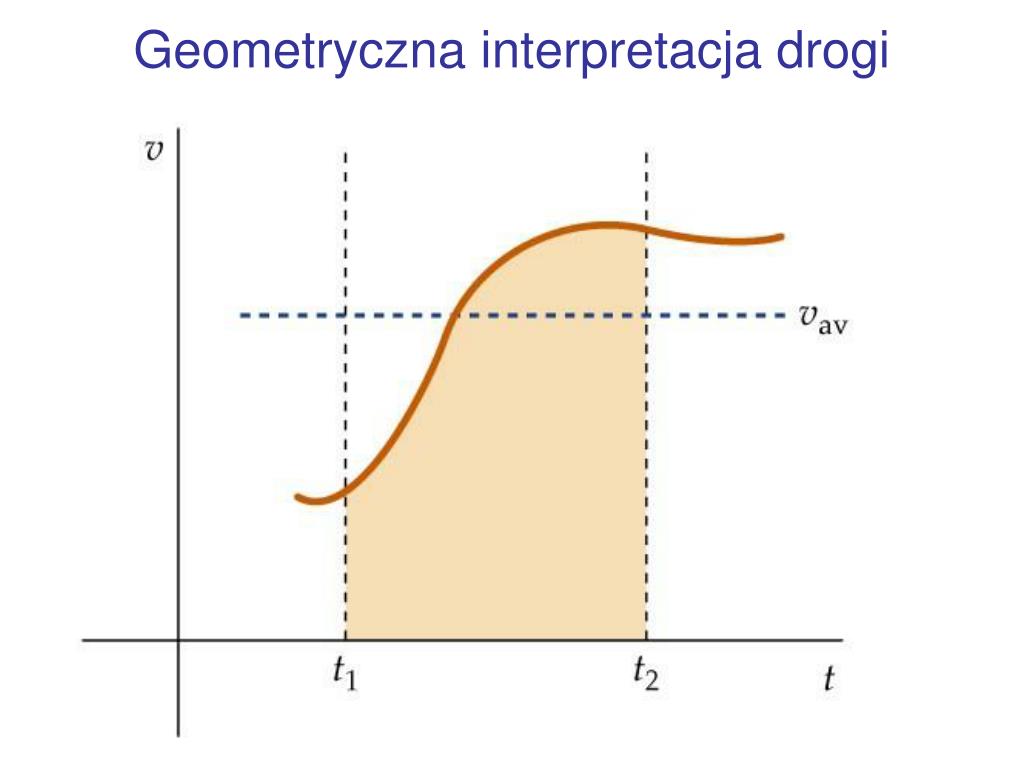 Geometryczna interpretacja drogi

$v$

$v_{\text{av}}$

$t_1$

$t_2$

$t$